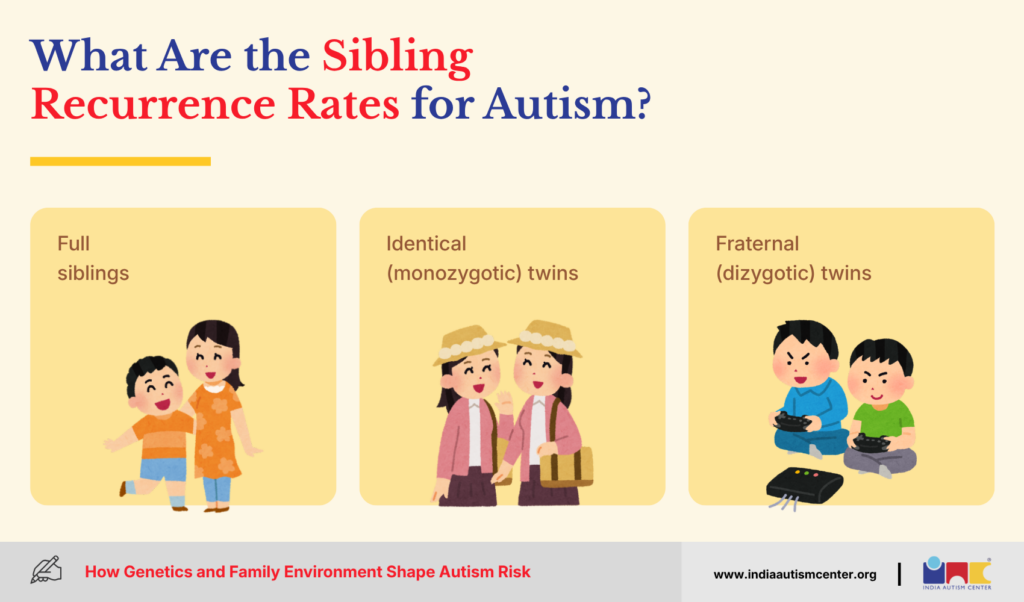 What Are the Sibling Recurrence Rates for Autism?

Full siblings

Identical (monozygotic) twins

Fraternal (dizygotic) twins

How Genetics and Family Environment Shape Autism Risk

www.indiaautismcenter.org

INDIA AUTISM CENTER